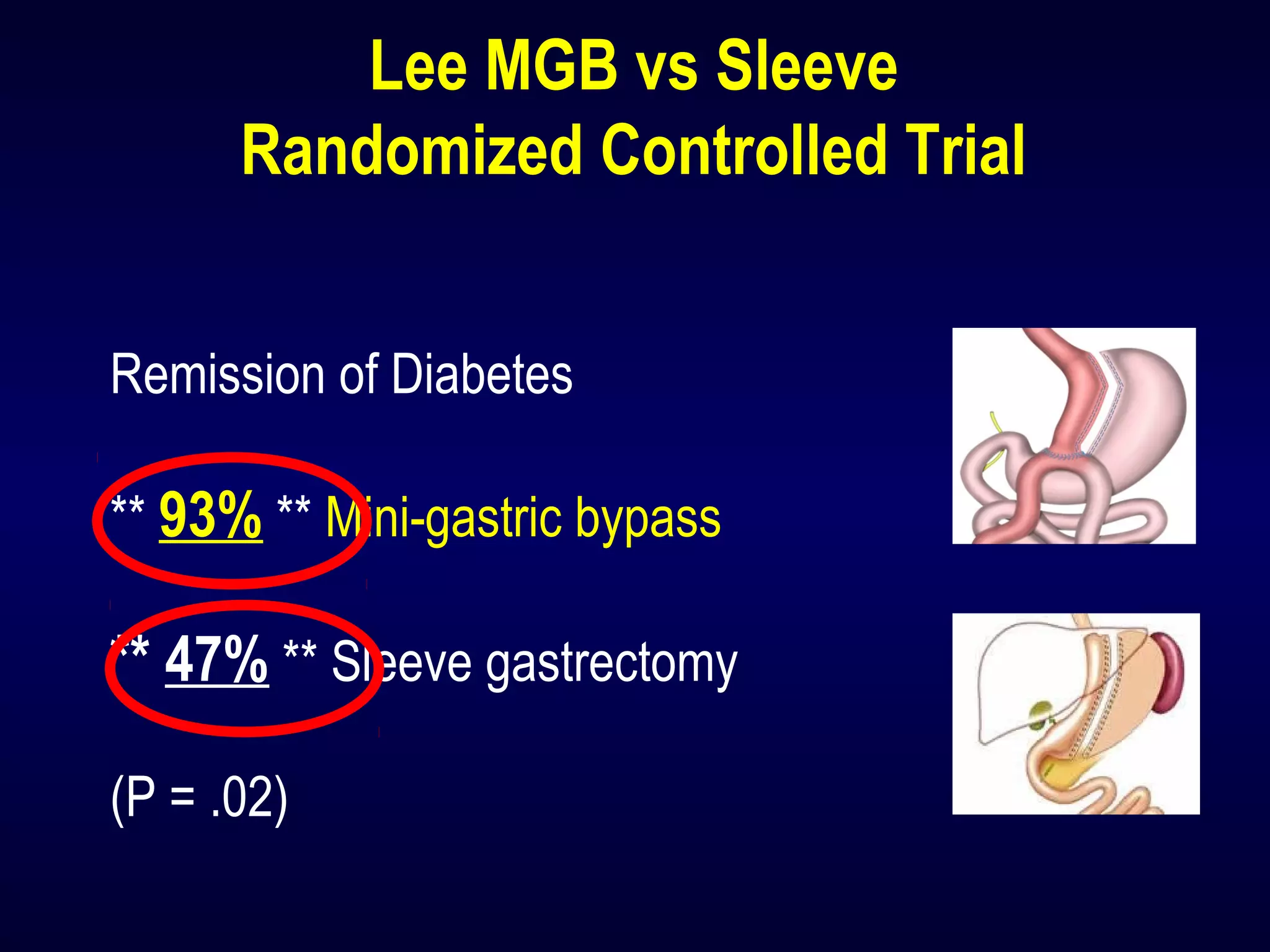 Lee MGB vs Sleeve
Randomized Controlled Trial

Remission of Diabetes

** 93% ** Mini-gastric bypass

** 47% ** Sleeve gastrectomy

(P = .02)